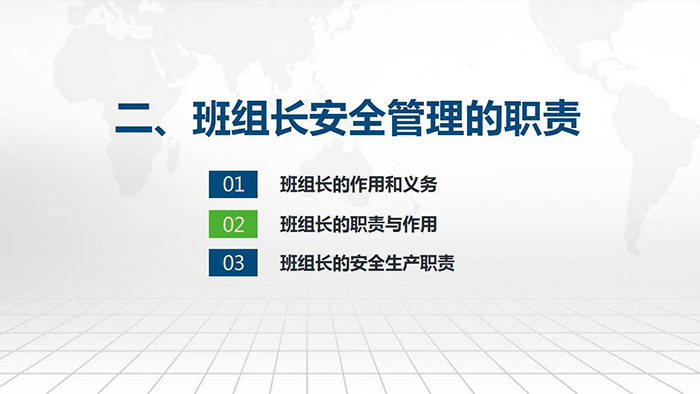 二、班组长安全管理的职责

01 班组长的作用和义务

02 班组长的职责与作用

03 班组长的安全生产职责